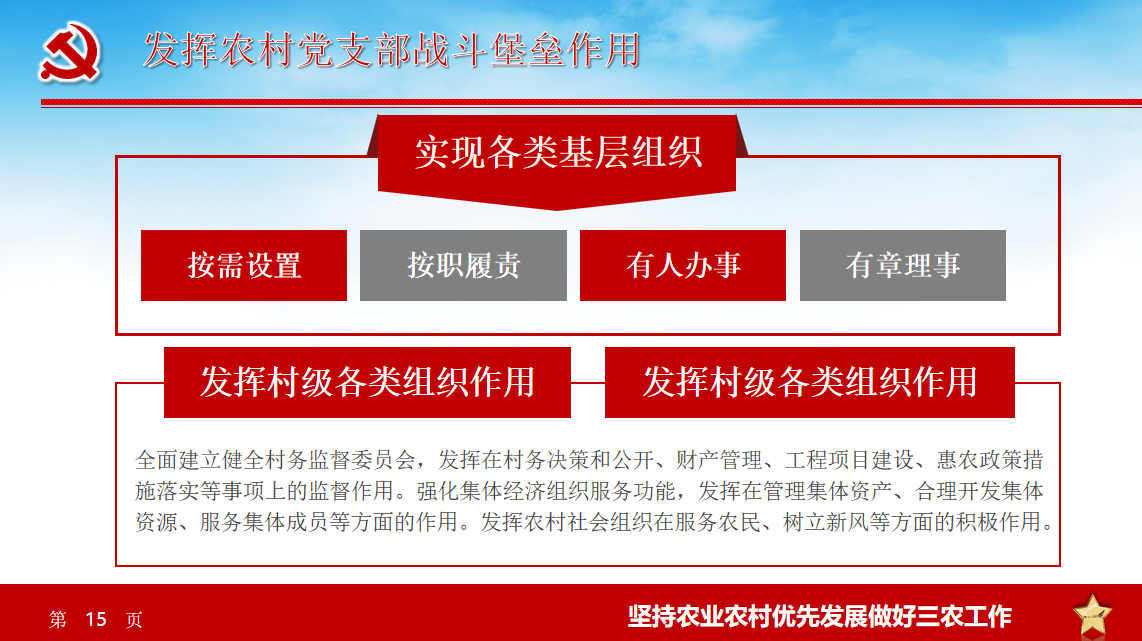 发挥农村党支部战斗堡垒作用

实现各类基层组织

按需设置

按职履责

有人办事

有章理事

发挥村级各类组织作用

发挥村级各类组织作用

全面建立健全村务监督委员会，发挥在村务决策和公开、财产管理、工程项目建设、惠农政策措施落实等事项上的监督作用。强化集体经济组织服务功能，发挥在管理集体资产、合理开发集体资源、服务集体成员等方面的作用。发挥农村社会组织在服务农民、树立新风等方面的积极作用。

第 15 页

坚持农业农村优先发展做好三农工作